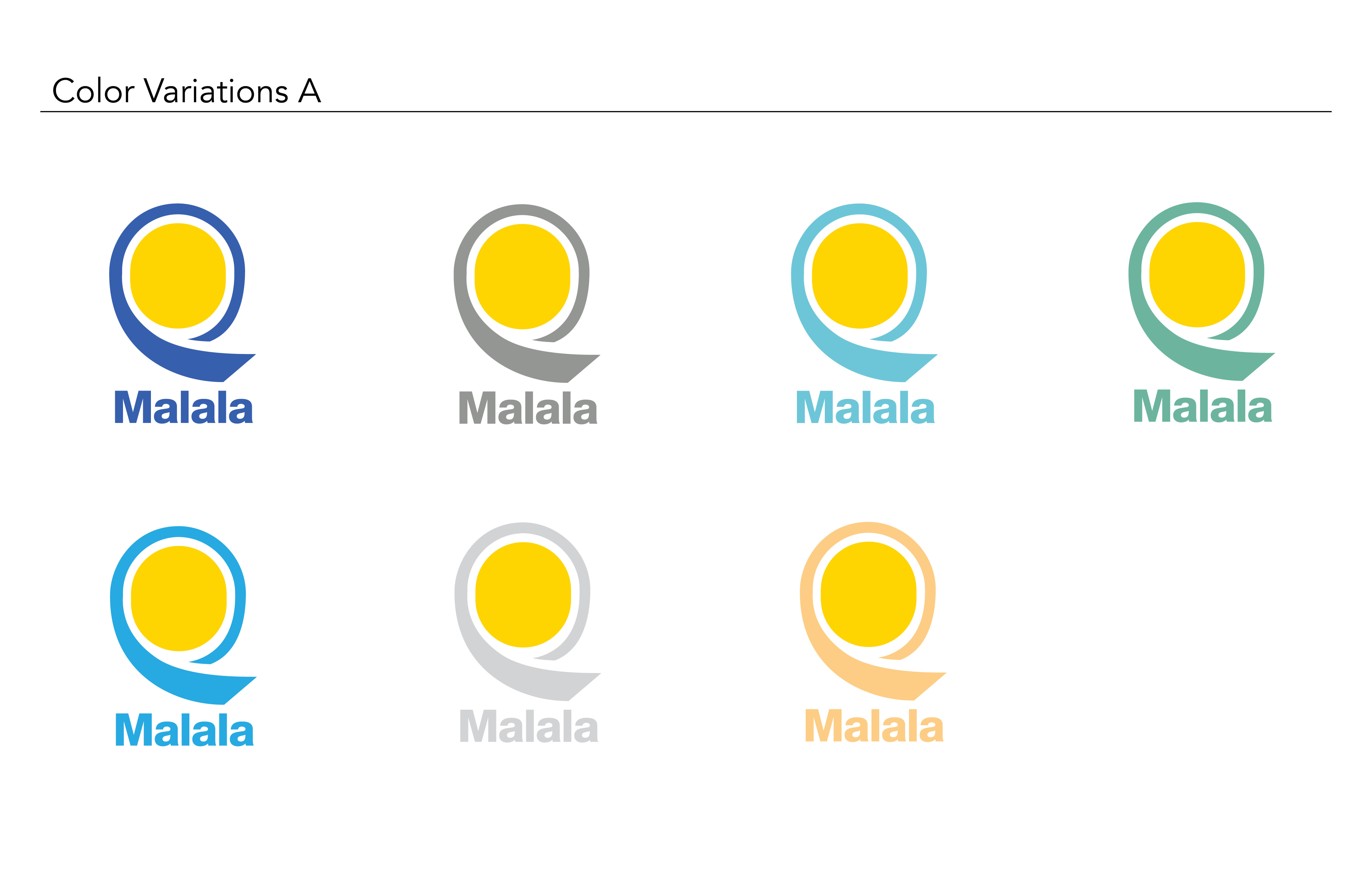 Color Variations A

Malala

Malala

Malala

Malala

Malala

Malala

Malala